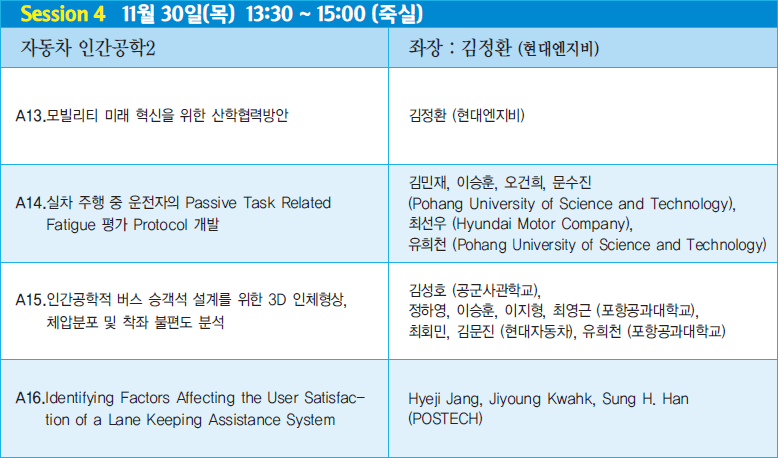 Session 4 11월 30일(목) 13:30 ~ 15:00 (죽실)

| 자동차 인간공학2 | 좌장 : 김정환 (현대엔지비) |
|---|---|
| A13.모빌리티 미래 혁신을 위한 산학협력방안 | 김정환 (현대엔지비) |
| A14.실차 주행 중 운전자의 Passive Task Related Fatigue 평가 Protocol 개발 | 김민재, 이승훈, 오건희, 문수진 (Pohang University of Science and Technology), 최선우 (Hyundai Motor Company), 유희천 (Pohang University of Science and Technology) |
| A15.인간공학적 버스 승객석 설계를 위한 3D 인체형상, 체압분포 및 착좌 불편도 분석 | 김성호 (공군사관학교), 정하영, 이승훈, 이지형, 최영근 (포항공과대학교), 최회민, 김문진 (현대자동차), 유희천 (포항공과대학교) |
| A16.Identifying Factors Affecting the User Satisfaction of a Lane Keeping Assistance System | Hyeji Jang, Jiyoung Kwahk, Sung H. Han (POSTECH) |